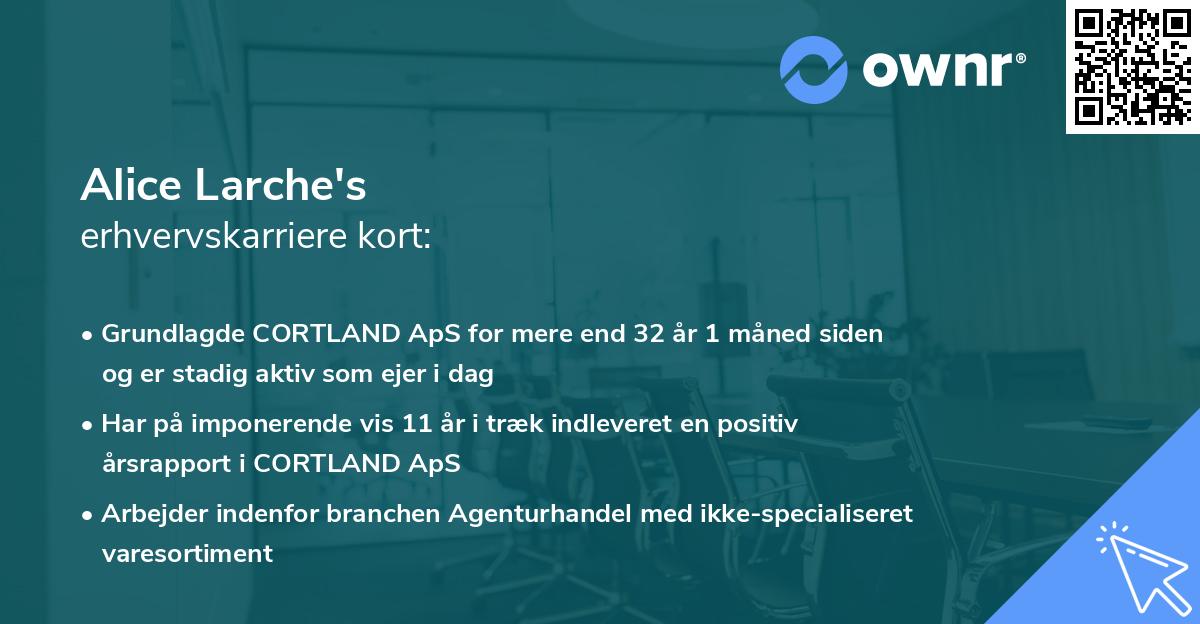 ownr®

Alice Larche's
erhvervskarriere kort:

• Grundlagde CORTLAND ApS for mere end 32 år 1 måned siden og er stadig aktiv som ejer i dag

• Har på imponerende vis 11 år i træk indleveret en positiv årsrapport i CORTLAND ApS

• Arbejder indenfor branchen Agenturhandel med ikke-specialiseret varesortiment